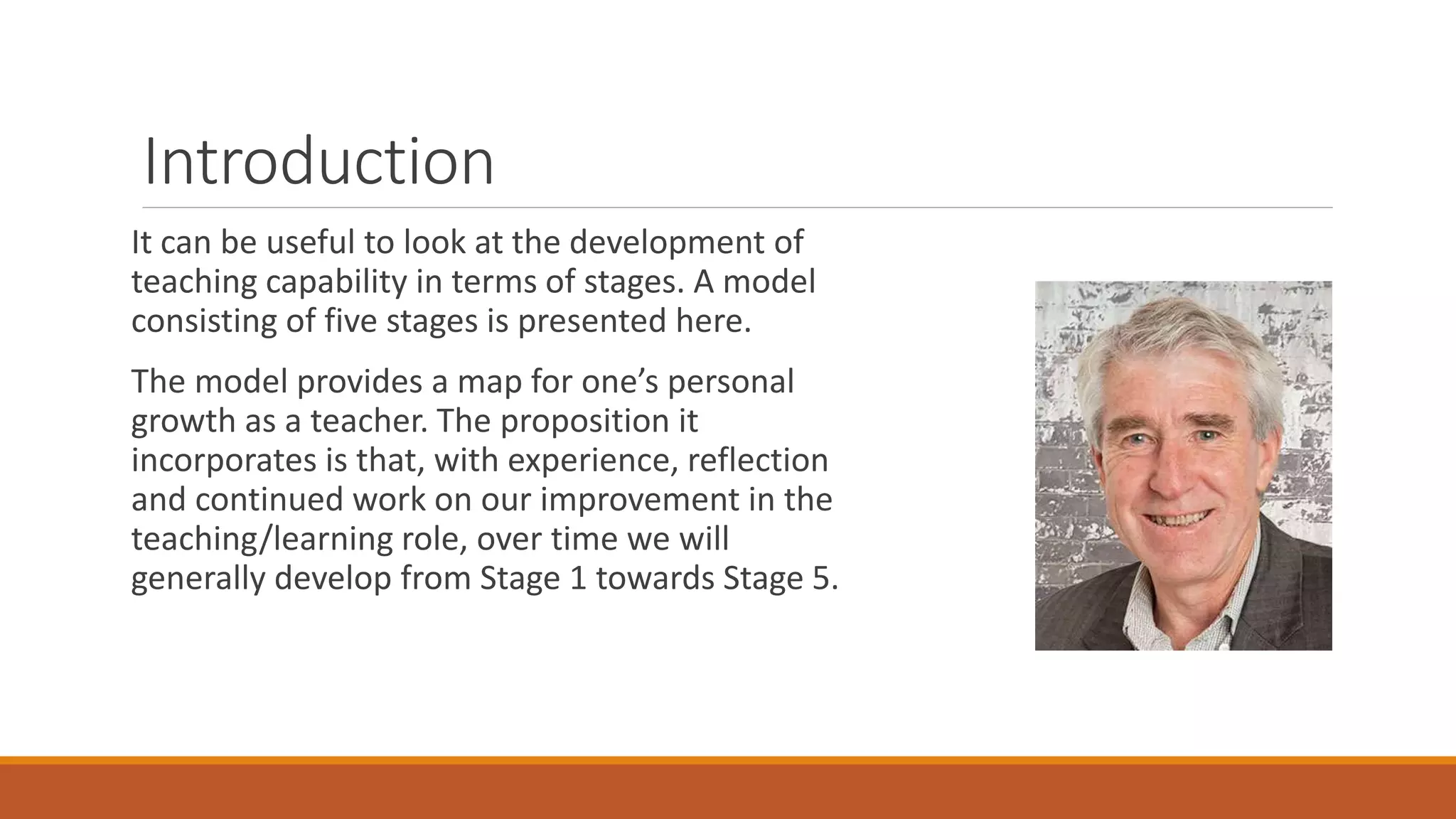 Introduction

It can be useful to look at the development of teaching capability in terms of stages. A model consisting of five stages is presented here.

The model provides a map for one’s personal growth as a teacher. The proposition it incorporates is that, with experience, reflection and continued work on our improvement in the teaching/learning role, over time we will generally develop from Stage 1 towards Stage 5.